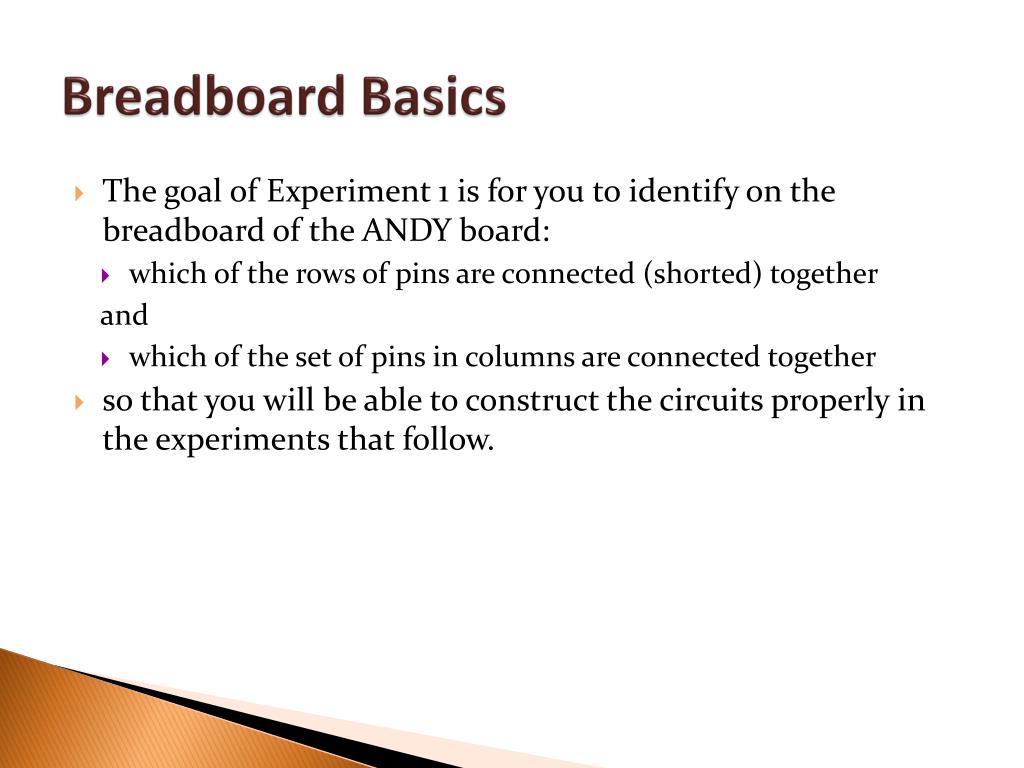 Breadboard Basics

The goal of Experiment 1 is for you to identify on the breadboard of the ANDY board:

which of the rows of pins are connected (shorted) together

and

which of the set of pins in columns are connected together

so that you will be able to construct the circuits properly in the experiments that follow.